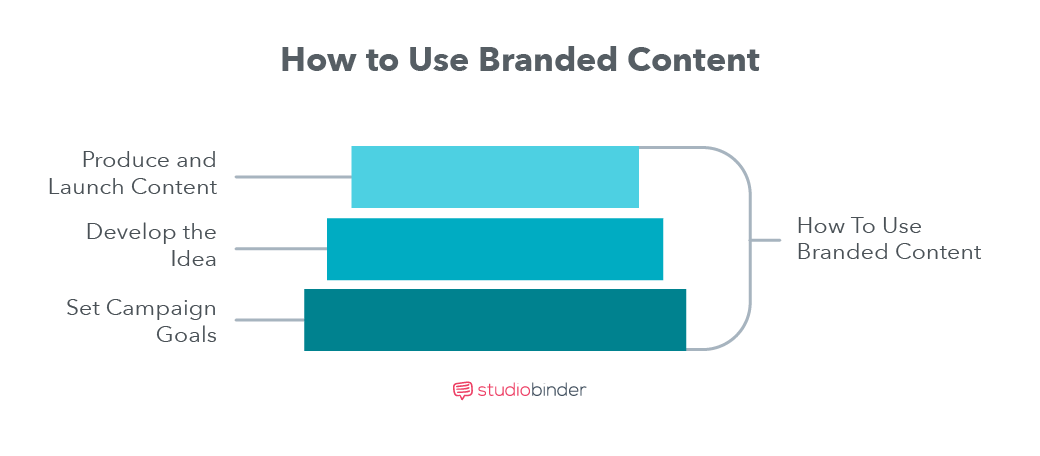 How to Use Branded Content

Produce and Launch Content

Develop the Idea

Set Campaign Goals

How To Use Branded Content

studiobinder